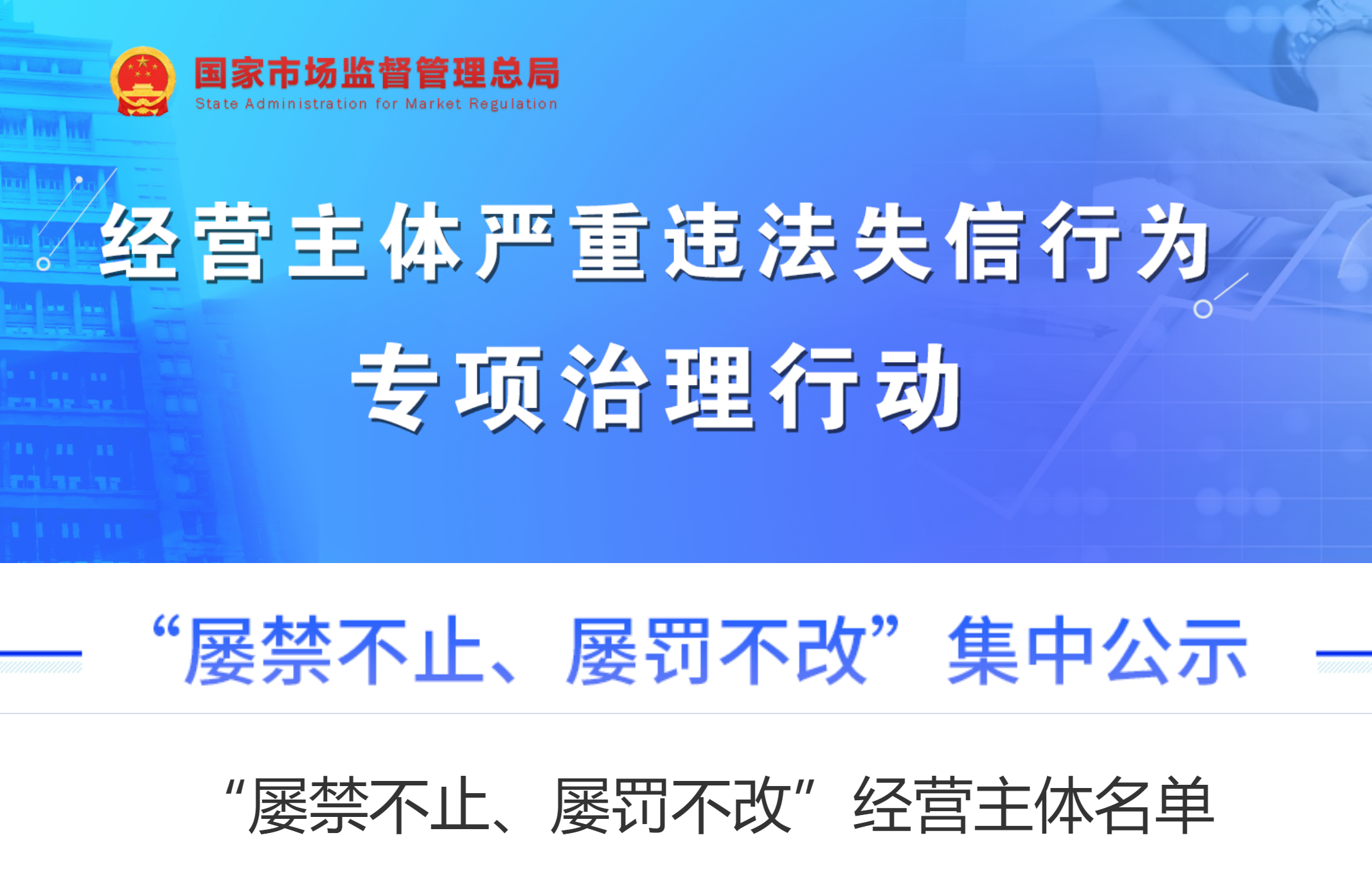 国家市场监督管理总局
State Administration for Market Regulation

经营主体严重违法失信行为
专项治理行动

“屡禁不止、屡罚不改”集中公示

“屡禁不止、屡罚不改”经营主体名单